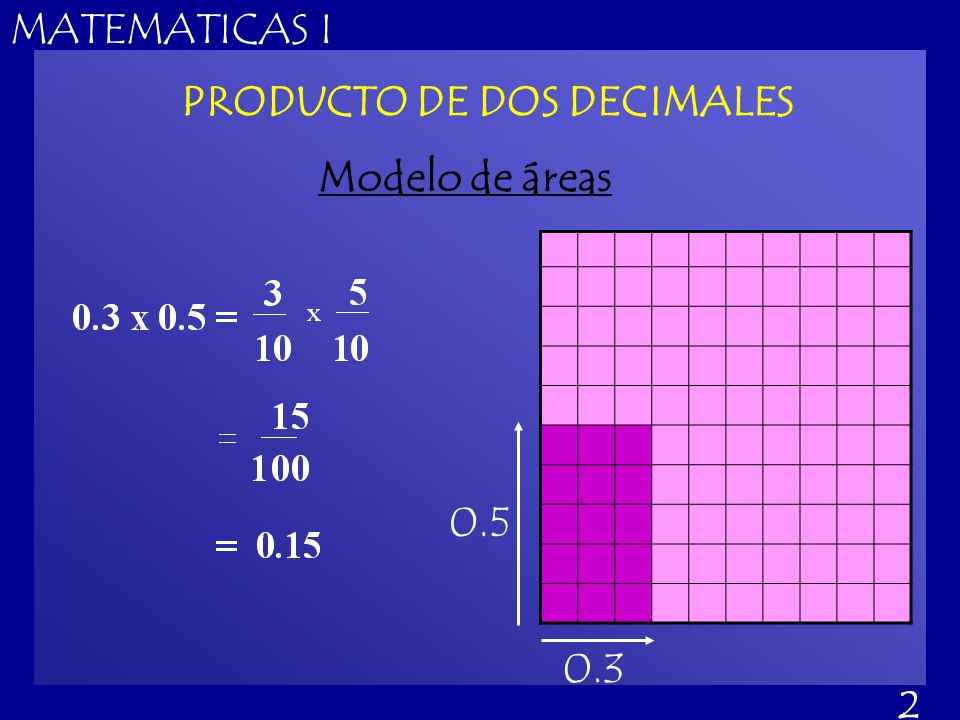 MATEMATICAS I

PRODUCTO DE DOS DECIMALES

Modelo de áreas

$0.3 \times 0.5 = \frac{3}{10} \times \frac{5}{10}$

$= \frac{15}{100}$

$= 0.15$

0.5

0.3

2